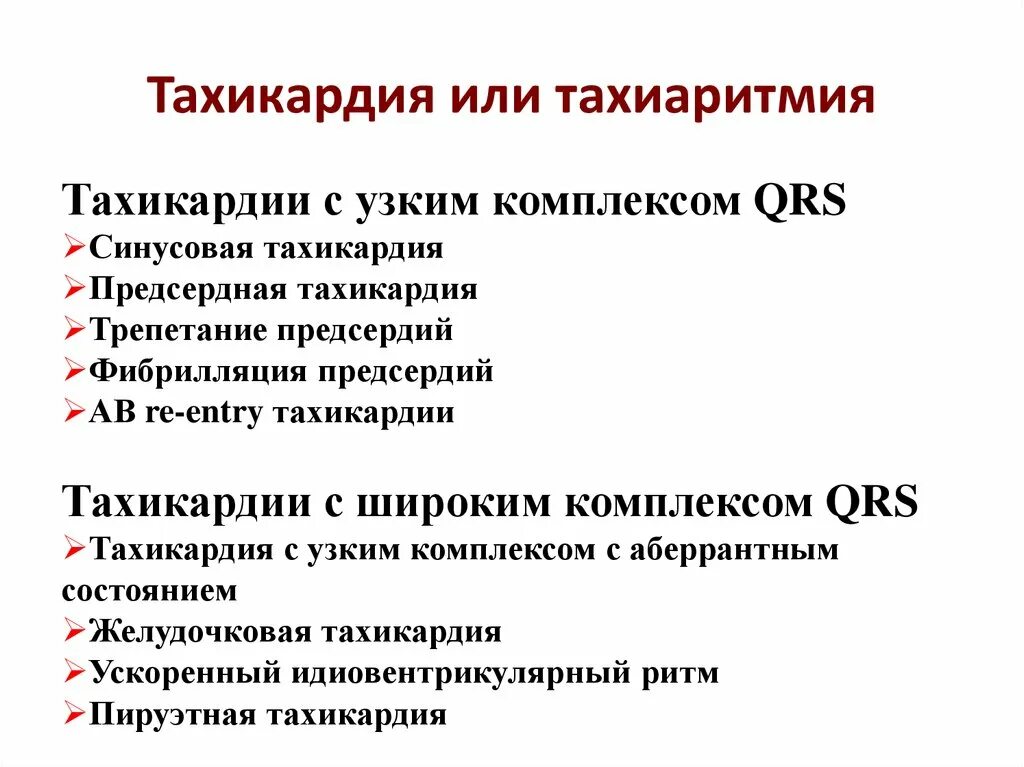 Тахикардия или тахиаритмия

Тахикардии с узким комплексом QRS
➢Синусовая тахикардия
➢Предсердная тахикардия
➢Трепетание предсердий
➢Фибрилляция предсердий
➢АВ re-entry тахикардии

Тахикардии с широким комплексом QRS
➢Тахикардия с узким комплексом с аберрантным состоянием
➢Желудочковая тахикардия
➢Ускоренный идиовентрикулярный ритм
➢Пируэтная тахикардия